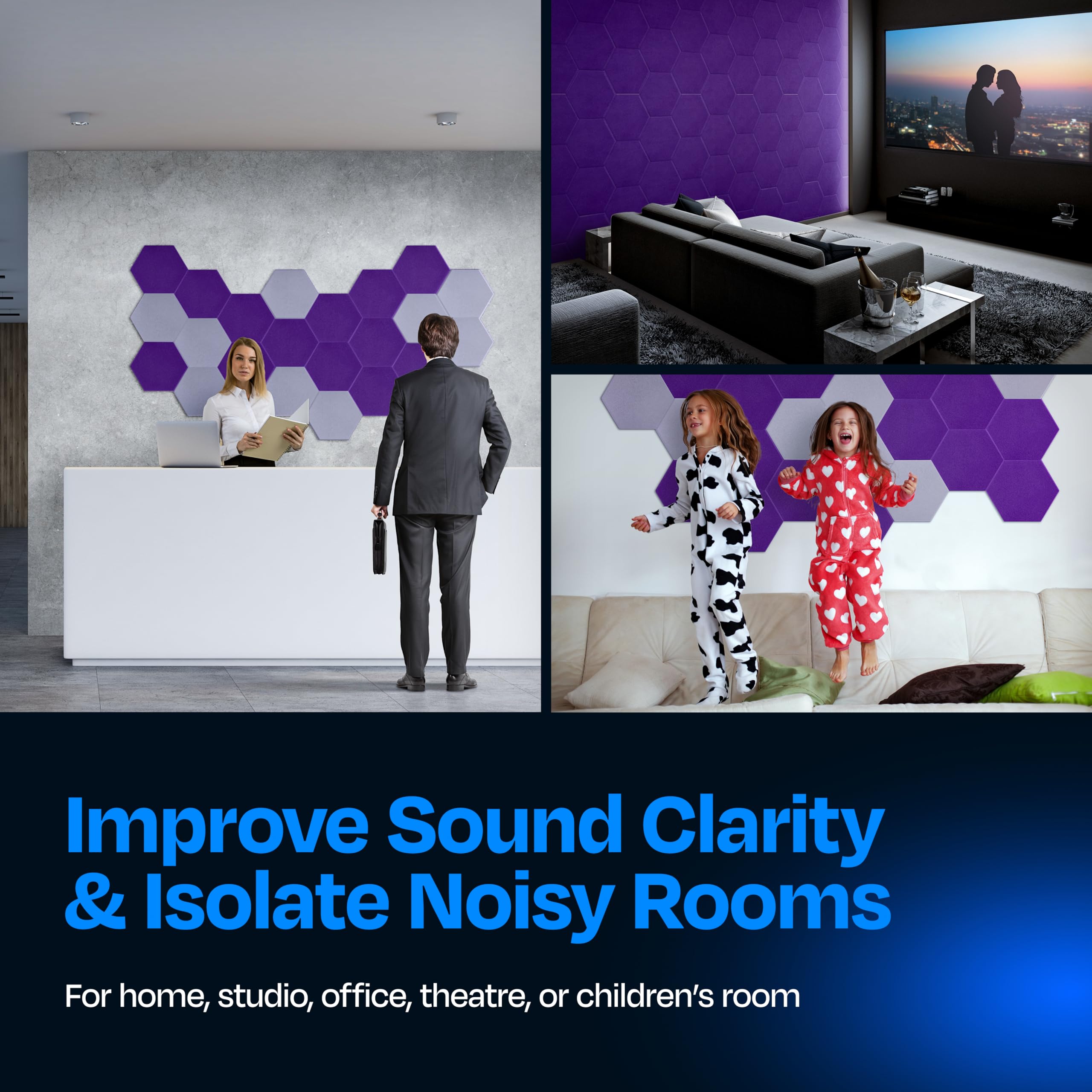 Improve Sound Clarity & Isolate Noisy Rooms

For home, studio, office, theatre, or children's room